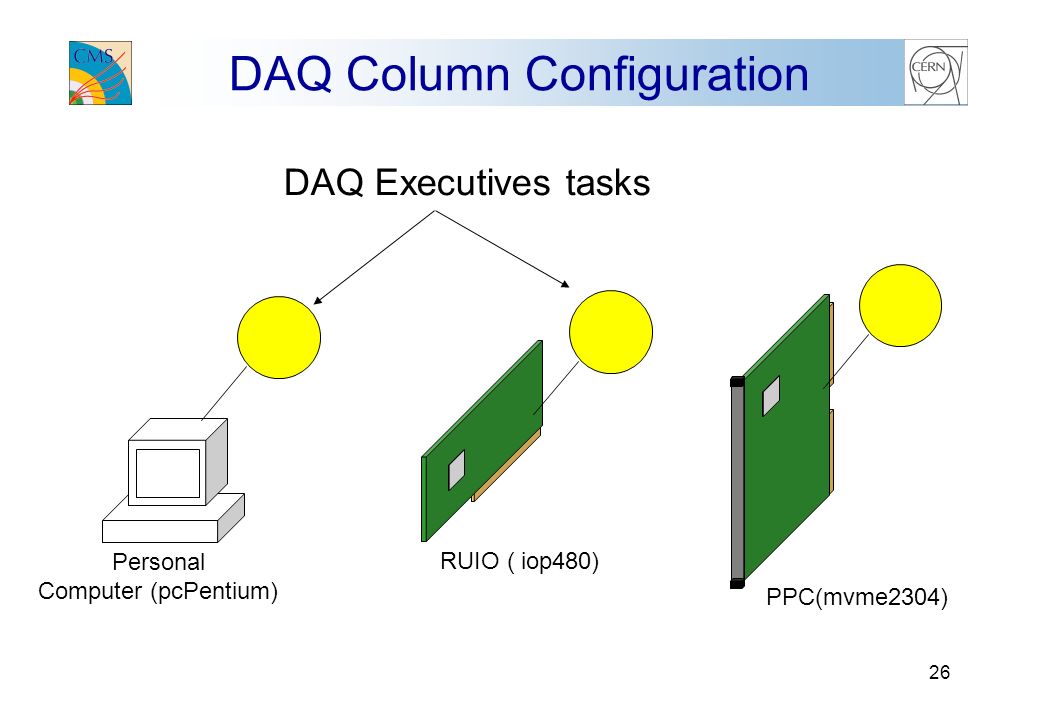 CMS

DAQ Column Configuration

CERN

DAQ Executives tasks

Personal Computer (pcPentium)

RUIO ( iop480)

PPC(mvme2304)

26